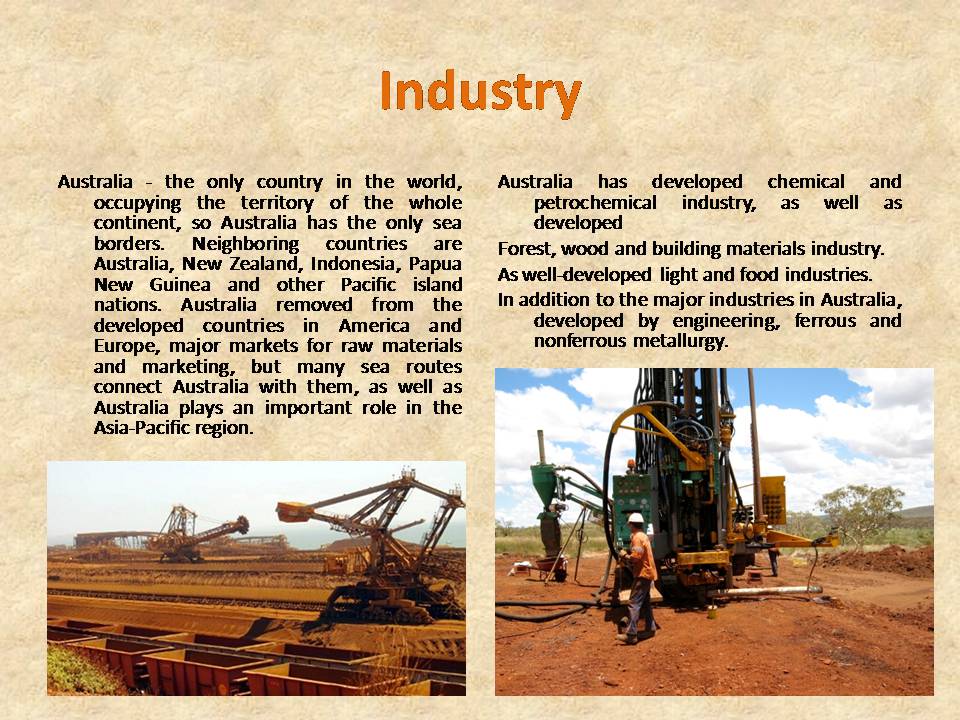 Industry

Australia - the only country in the world, occupying the territory of the whole continent, so Australia has the only sea borders. Neighboring countries are Australia, New Zealand, Indonesia, Papua New Guinea and other Pacific island nations. Australia removed from the developed countries in America and Europe, major markets for raw materials and marketing, but many sea routes connect Australia with them, as well as Australia plays an important role in the Asia-Pacific region.

Australia has developed chemical and petrochemical industry, as well as developed

Forest, wood and building materials industry.

As well-developed light and food industries.

In addition to the major industries in Australia, developed by engineering, ferrous and nonferrous metallurgy.